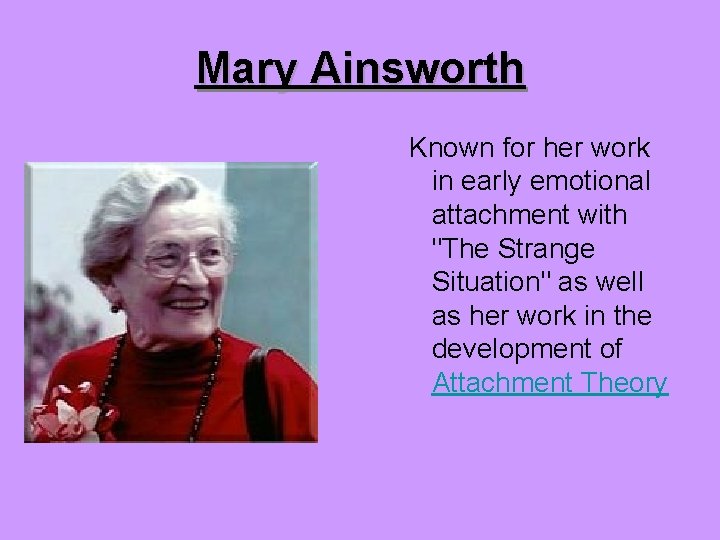 Mary Ainsworth

Known for her work in early emotional attachment with "The Strange Situation" as well as her work in the development of Attachment Theory